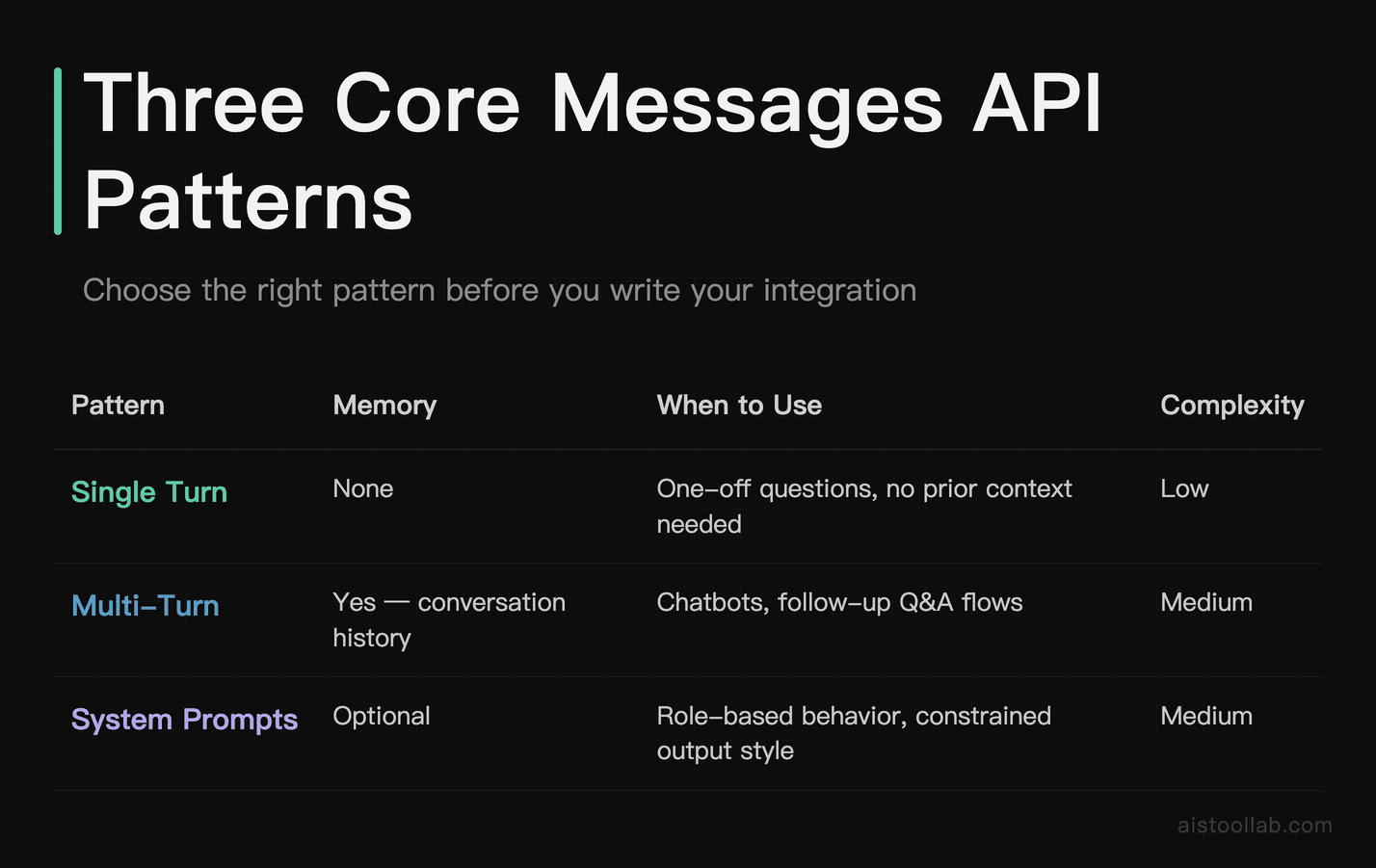 Three Core Messages API Patterns

Choose the right pattern before you write your integration

| Pattern | Memory | When to Use | Complexity |
|---|---|---|---|
| Single Turn | None | One-off questions, no prior context needed | Low |
| Multi-Turn | Yes — conversation history | Chatbots, follow-up Q&A flows | Medium |
| System Prompts | Optional | Role-based behavior, constrained output style | Medium |

aistoollab.com